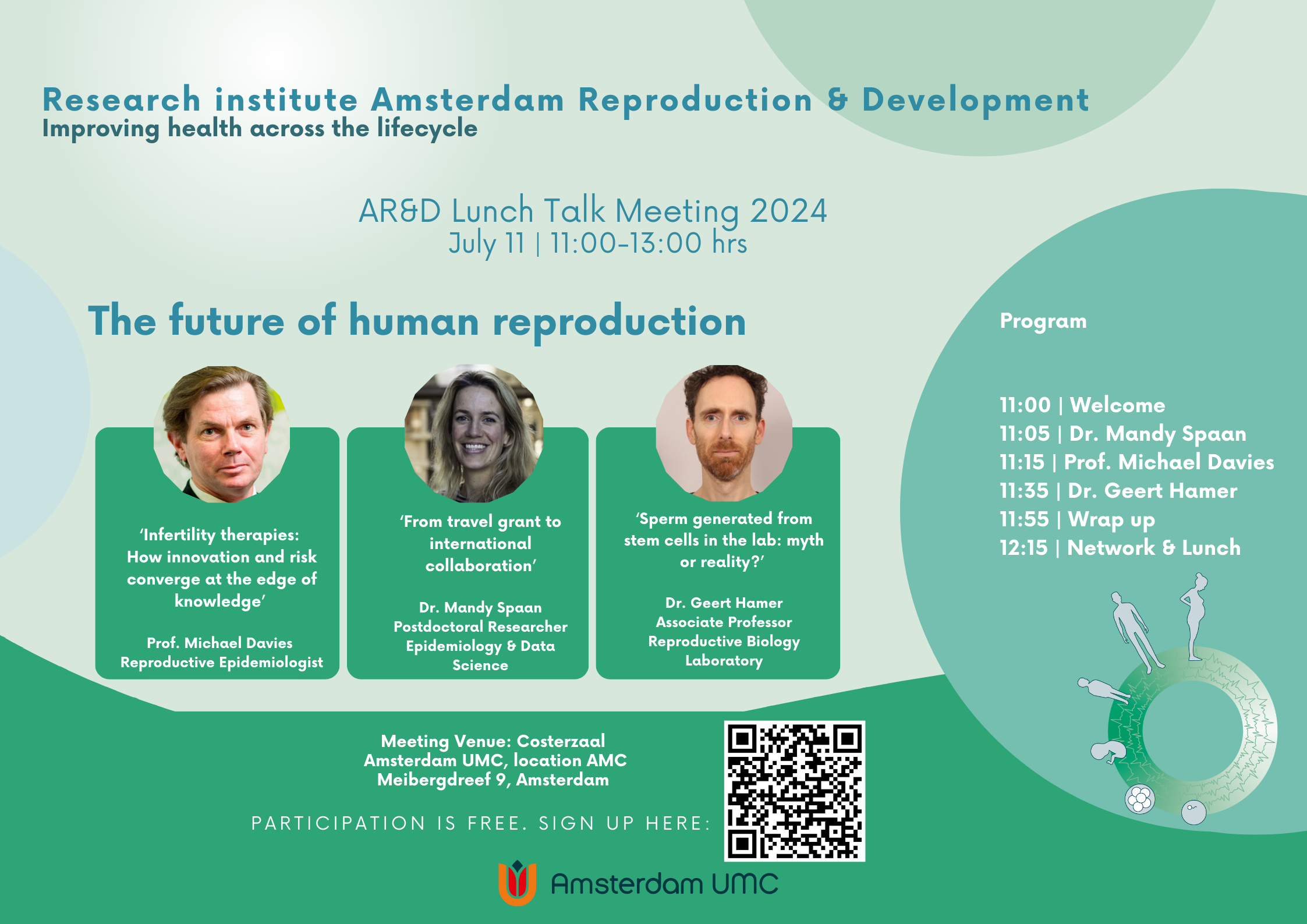 Research institute Amsterdam Reproduction & Development
Improving health across the lifecycle

AR&D Lunch Talk Meeting 2024
July 11 | 11:00-13:00 hrs

The future of human reproduction

'Infertility therapies: How innovation and risk converge at the edge of knowledge'

Prof. Michael Davies
Reproductive Epidemiologist

'From travel grant to international collaboration'

Dr. Mandy Spaan
Postdoctoral Researcher
Epidemiology & Data Science

'Sperm generated from stem cells in the lab: myth or reality?'

Dr. Geert Hamer
Associate Professor
Reproductive Biology Laboratory

Program

11:00 | Welcome
11:05 | Dr. Mandy Spaan
11:15 | Prof. Michael Davies
11:35 | Dr. Geert Hamer
11:55 | Wrap up
12:15 | Network & Lunch

Meeting Venue: Costerzaal
Amsterdam UMC, location AMC
Meibergdreef 9, Amsterdam

PARTICIPATION IS FREE. SIGN UP HERE:

Amsterdam UMC